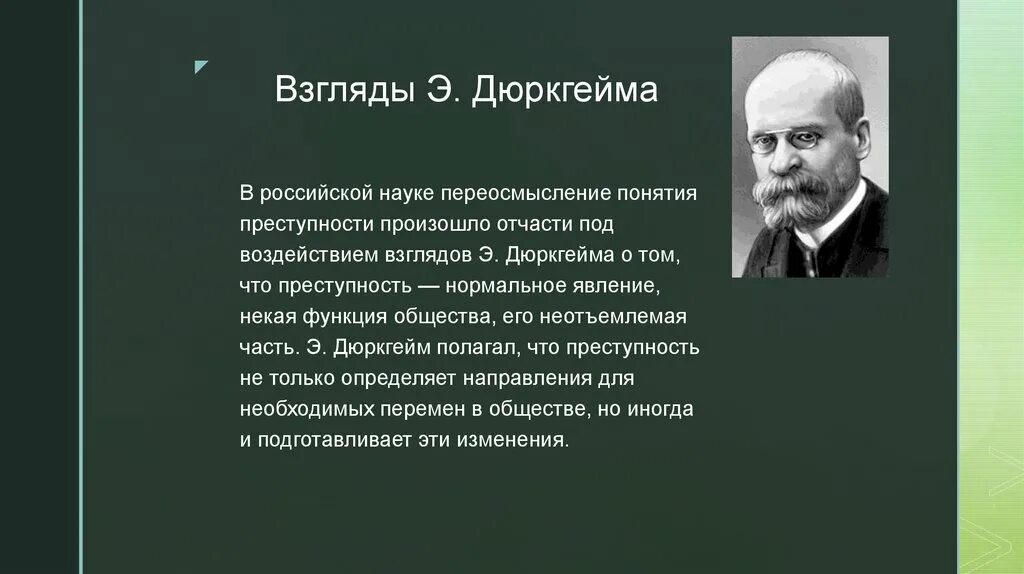 Взгляды Э. Дюркгейма

В российской науке переосмысление понятия преступности произошло отчасти под воздействием взглядов Э. Дюркгейма о том, что преступность — нормальное явление, некая функция общества, его неотъемлемая часть. Э. Дюркгейм полагал, что преступность не только определяет направления для необходимых перемен в обществе, но иногда и подготавливает эти изменения.